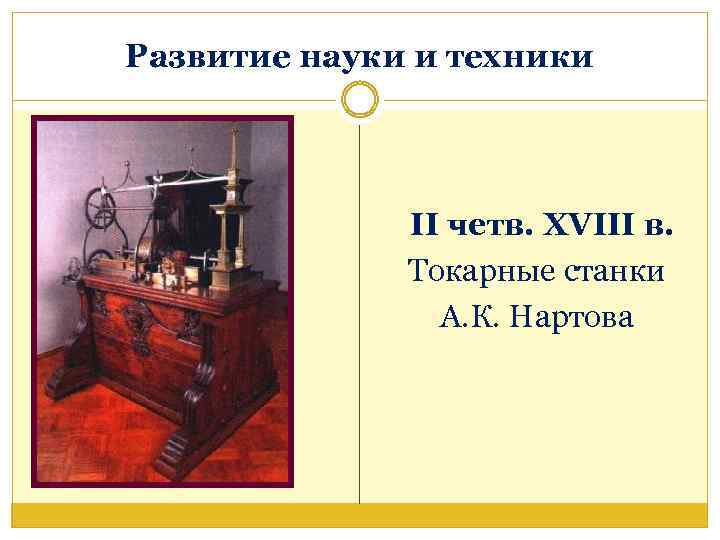 Развитие науки и техники

II четв. XVIII в.
Токарные станки
А.К. Нартова